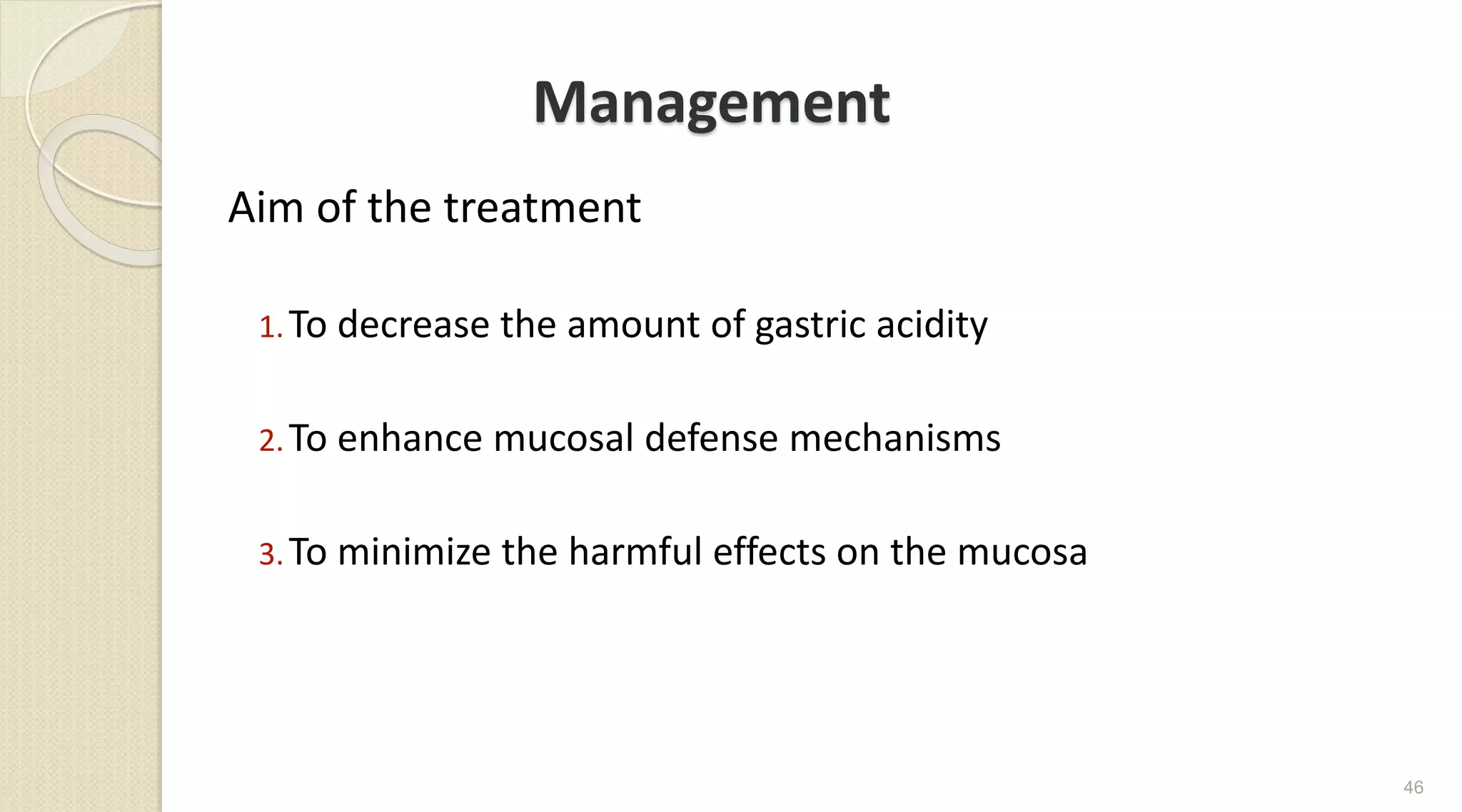 Management

Aim of the treatment

1. To decrease the amount of gastric acidity

2. To enhance mucosal defense mechanisms

3. To minimize the harmful effects on the mucosa

46